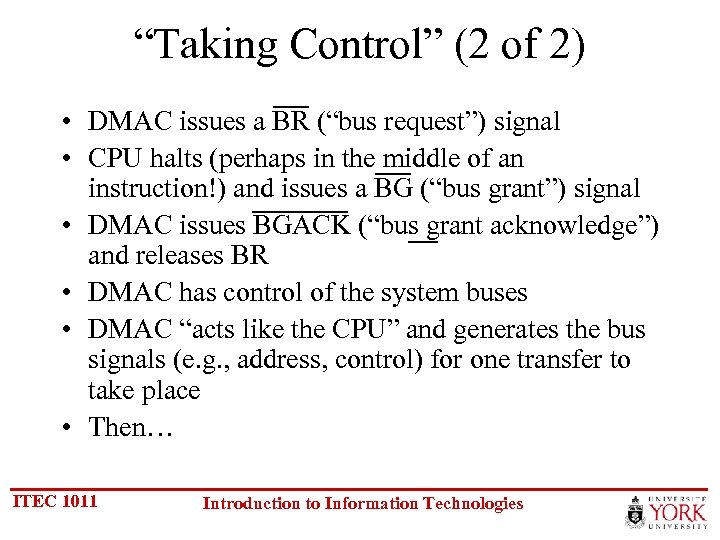 “Taking Control” (2 of 2)

• DMAC issues a $\overline{BR}$ (“bus request”) signal
• CPU halts (perhaps in the middle of an instruction!) and issues a $\overline{BG}$ (“bus grant”) signal
• DMAC issues $\overline{BGACK}$ (“bus grant acknowledge”) and releases BR
• DMAC has control of the system buses
• DMAC “acts like the CPU” and generates the bus signals (e.g., address, control) for one transfer to take place
• Then…

ITEC 1011

Introduction to Information Technologies

UNIVERSITÉ YORK UNIVERSITY